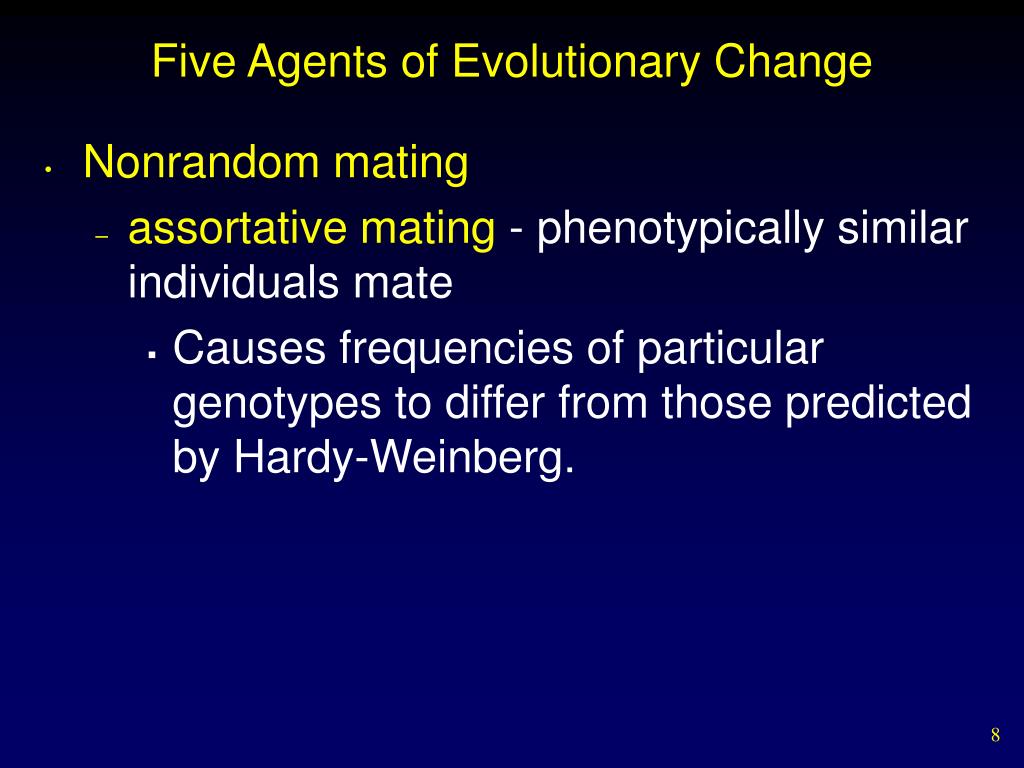 Five Agents of Evolutionary Change

• Nonrandom mating

– assortative mating - phenotypically similar individuals mate

▪ Causes frequencies of particular genotypes to differ from those predicted by Hardy-Weinberg.

8